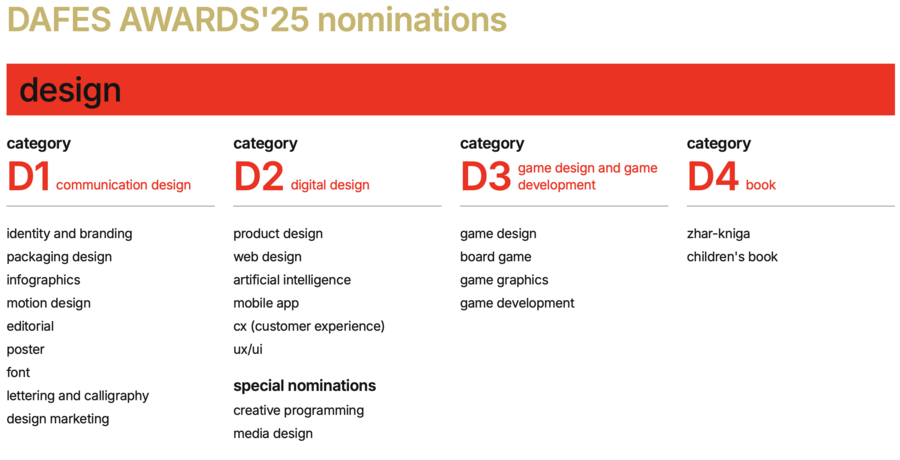 DAFES AWARDS'25 nominations

design

category
D1 communication design

identity and branding
packaging design
infographics
motion design
editorial
poster
font
lettering and calligraphy
design marketing

category
D2 digital design

product design
web design
artificial intelligence
mobile app
cx (customer experience)
ux/ui

special nominations
creative programming
media design

category
D3 game design and game development

game design
board game
game graphics
game development

category
D4 book

zhar-kniga
children's book